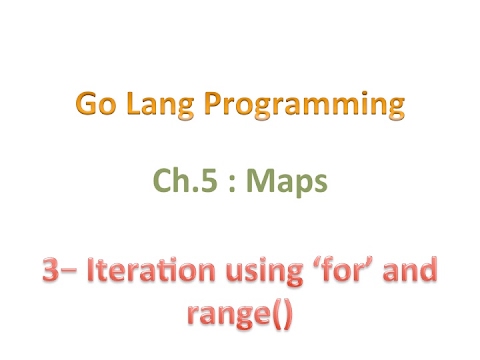 Go Lang Programming

Ch.5 : Maps

3– Iteration using ‘for’ and range()